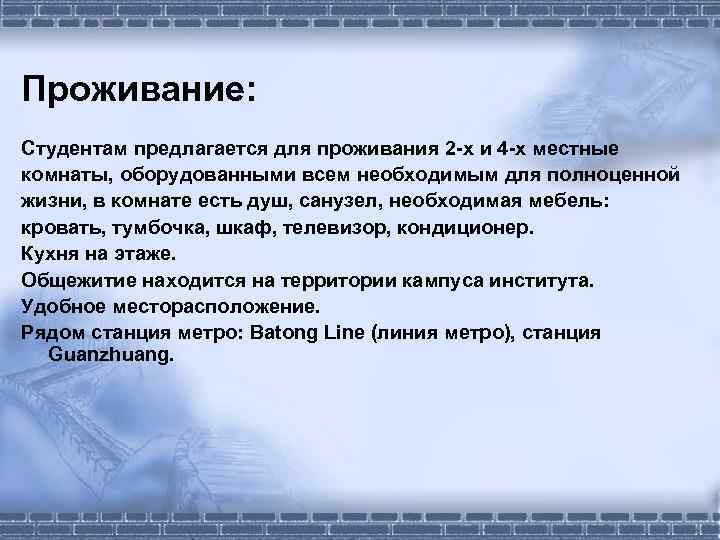 Проживание:

Студентам предлагается для проживания 2-х и 4-х местные комнаты, оборудованными всем необходимым для полноценной жизни, в комнате есть душ, санузел, необходимая мебель: кровать, тумбочка, шкаф, телевизор, кондиционер.
Кухня на этаже.
Общежитие находится на территории кампуса института.
Удобное месторасположение.
Рядом станция метро: Batong Line (линия метро), станция Guanzhuang.